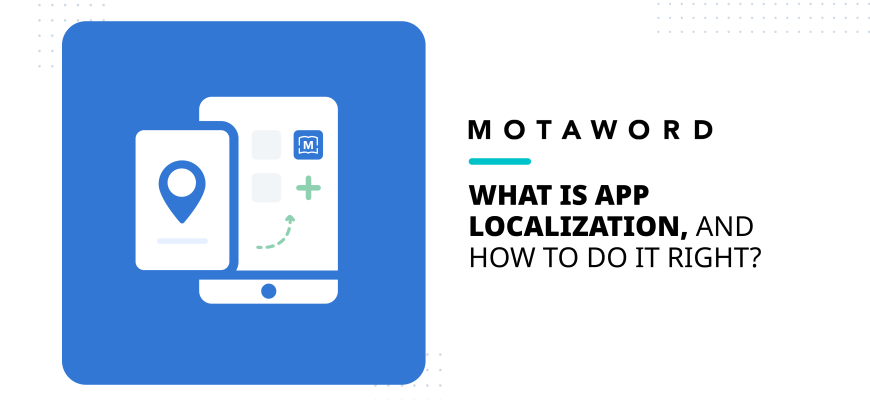 M

MOTAWORD

WHAT IS APP LOCALIZATION, AND HOW TO DO IT RIGHT?